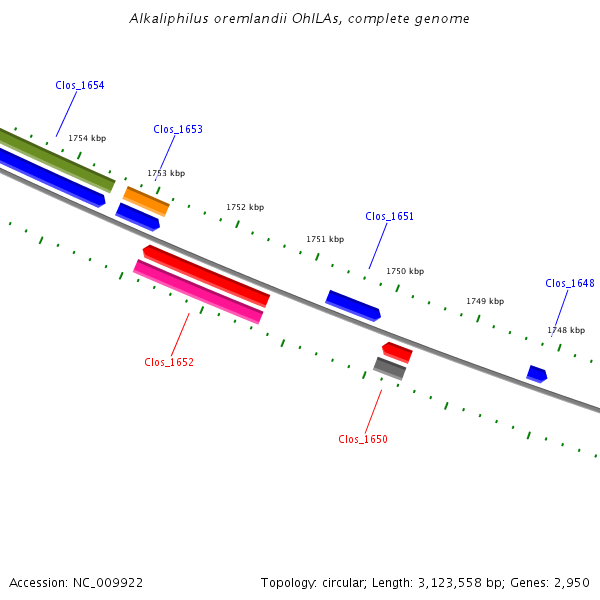 Alkaliphilus oremlandii OhILAs, complete genome

Clos_1654

1754 kbp

Clos_1653

1753 kbp

1752 kbp

Clos_1651

1751 kbp

1750 kbp

Clos_1648

1749 kbp

1748 kbp

Clos_1652

Clos_1650

Accession: NC_009922

Topology: circular; Length: 3,123,558 bp; Genes: 2,950